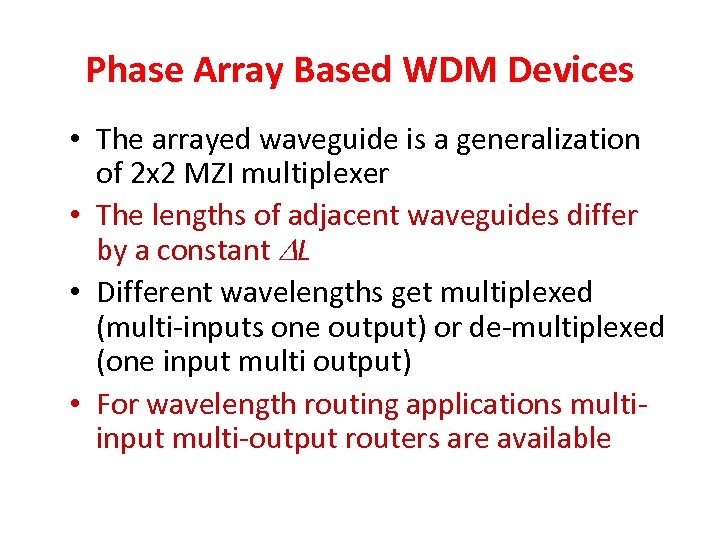 Phase Array Based WDM Devices

• The arrayed waveguide is a generalization of 2x2 MZI multiplexer

• The lengths of adjacent waveguides differ by a constant $\Delta L$

• Different wavelengths get multiplexed (multi-inputs one output) or de-multiplexed (one input multi output)

• For wavelength routing applications multi-input multi-output routers are available